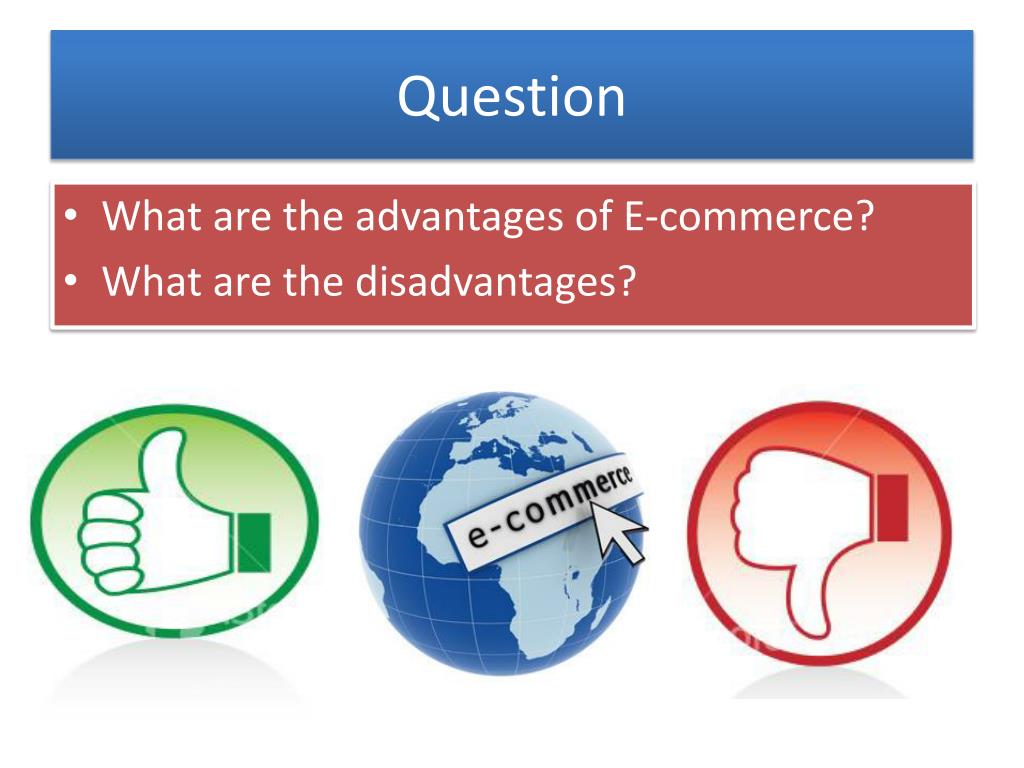 Question

• What are the advantages of E-commerce?
• What are the disadvantages?

e-commerce